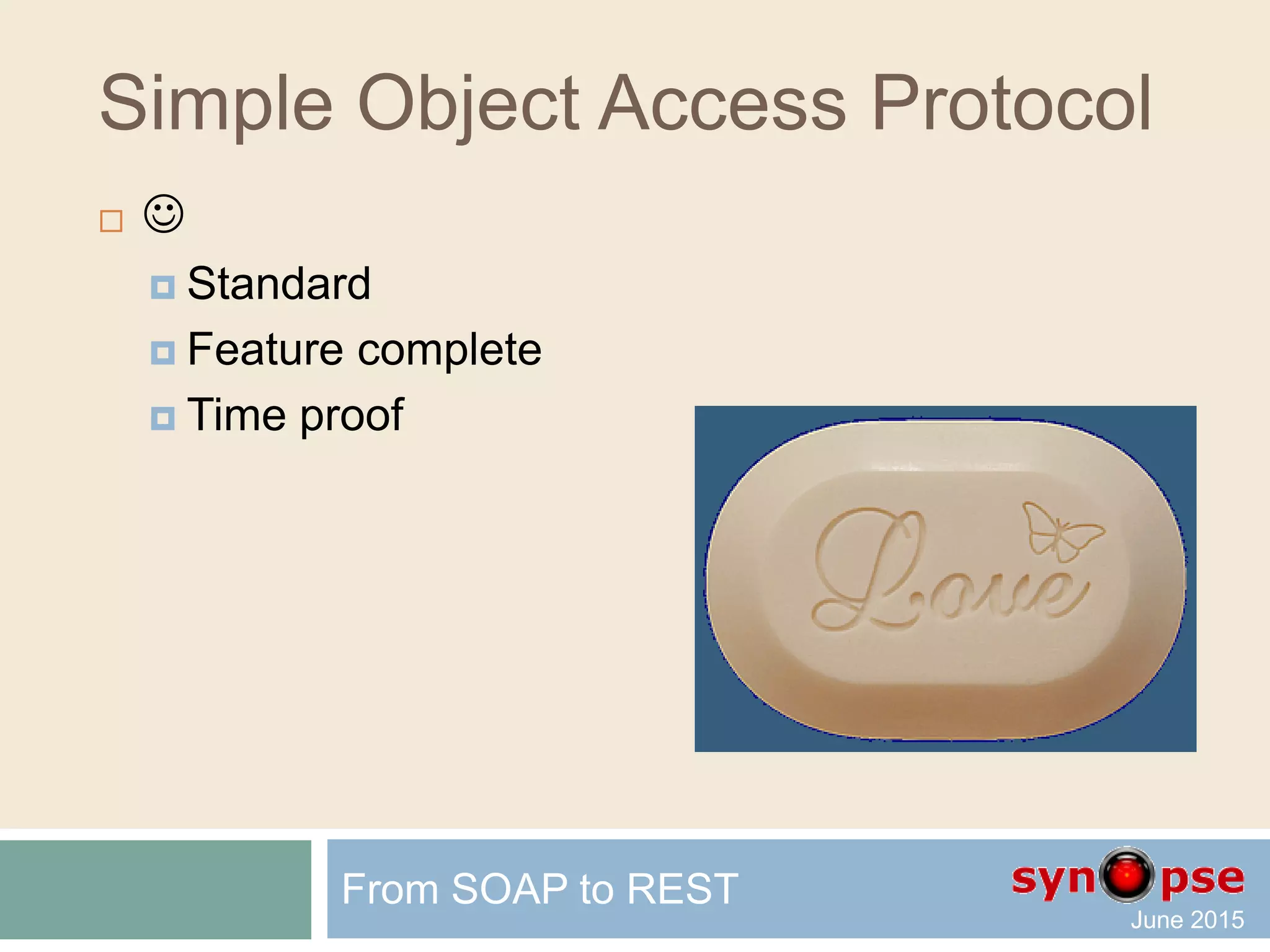 Simple Object Access Protocol

☺
Standard
Feature complete
Time proof

Love

From SOAP to REST

synopse
June 2015